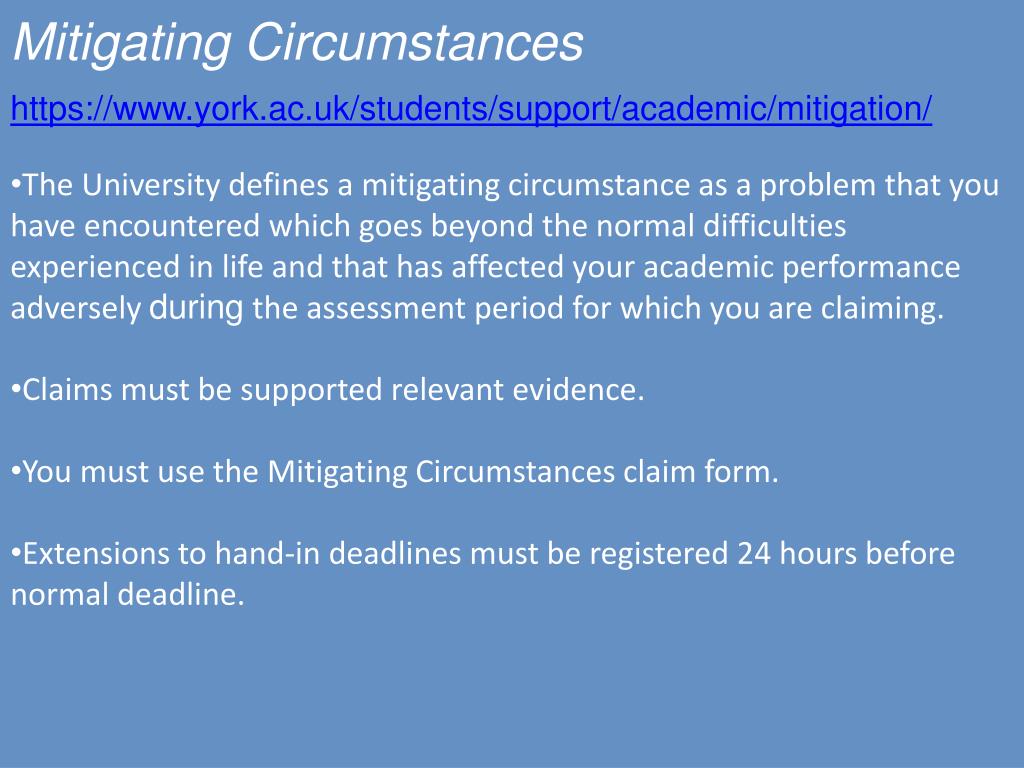 Mitigating Circumstances

https://www.york.ac.uk/students/support/academic/mitigation/

•The University defines a mitigating circumstance as a problem that you have encountered which goes beyond the normal difficulties experienced in life and that has affected your academic performance adversely during the assessment period for which you are claiming.

•Claims must be supported relevant evidence.

•You must use the Mitigating Circumstances claim form.

•Extensions to hand-in deadlines must be registered 24 hours before normal deadline.